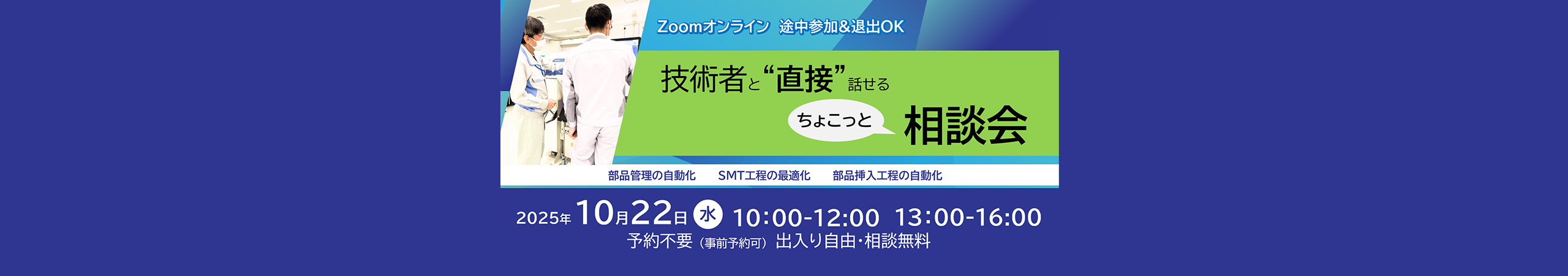 Zoomオンライン 途中参加&退出OK

技術者と“直接”話せる

ちょこっと 相談会

部品管理の自動化 SMT工程の最適化 部品挿入工程の自動化

2025年10月22日 水 10:00-12:00 13:00-16:00

予約不要（事前予約可）出入り自由・相談無料